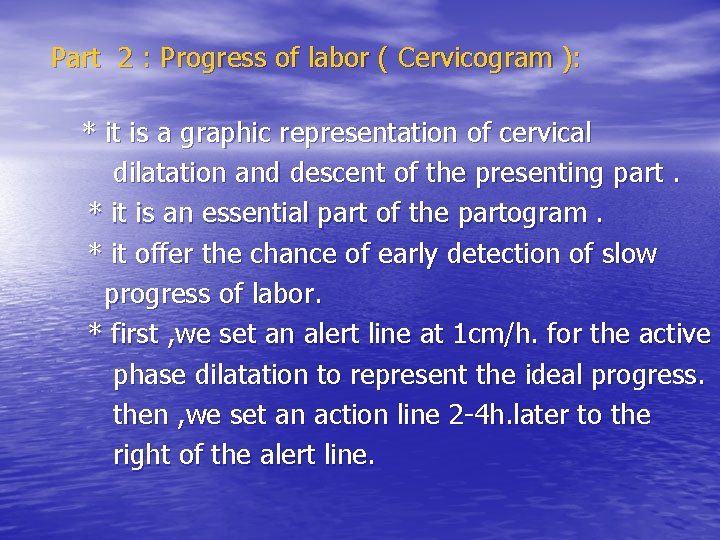 Part 2 : Progress of labor ( Cervicogram ):

* it is a graphic representation of cervical dilatation and descent of the presenting part .

* it is an essential part of the partogram .

* it offer the chance of early detection of slow progress of labor.

* first ,we set an alert line at 1cm/h. for the active phase dilatation to represent the ideal progress. then ,we set an action line 2-4h.later to the right of the alert line.